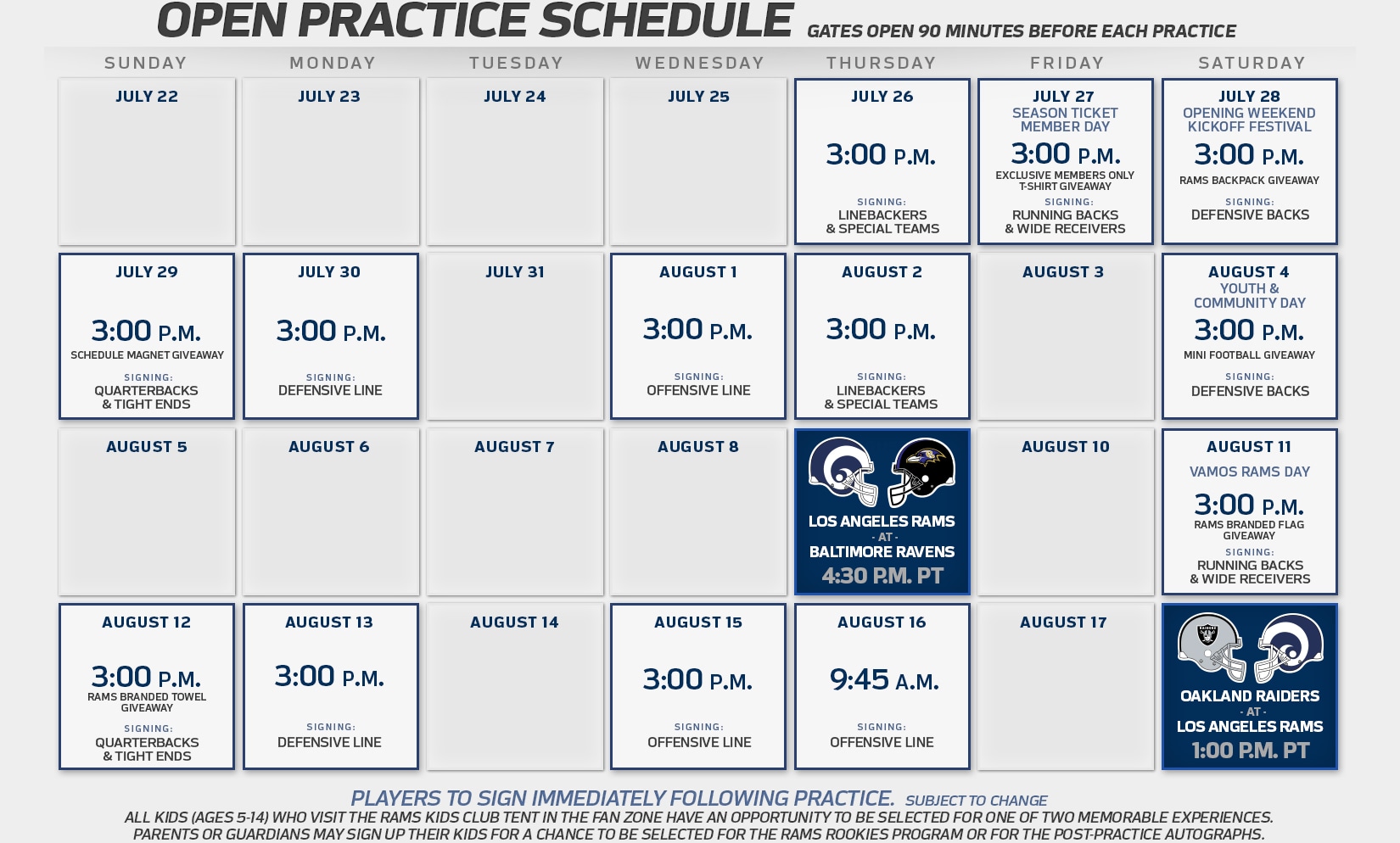 OPEN PRACTICE SCHEDULE GATES OPEN 90 MINUTES BEFORE EACH PRACTICE

| SUNDAY | MONDAY | TUESDAY | WEDNESDAY | THURSDAY | FRIDAY | SATURDAY |
|---|---|---|---|---|---|---|
| JULY 22 | JULY 23 | JULY 24 | JULY 25 | JULY 26 3:00 P.M. SIGNING: LINEBACKERS & SPECIAL TEAMS | JULY 27 SEASON TICKET MEMBER DAY 3:00 P.M. EXCLUSIVE MEMBERS ONLY T-SHIRT GIVEAWAY SIGNING: RUNNING BACKS & WIDE RECEIVERS | JULY 28 OPENING WEEKEND KICKOFF FESTIVAL 3:00 P.M. RAMS BACKPACK GIVEAWAY SIGNING: DEFENSIVE BACKS |
| JULY 29 3:00 P.M. SCHEDULE MAGNET GIVEAWAY SIGNING: QUARTERBACKS & TIGHT ENDS | JULY 30 3:00 P.M. SIGNING: DEFENSIVE LINE | JULY 31 | AUGUST 1 3:00 P.M. SIGNING: OFFENSIVE LINE | AUGUST 2 3:00 P.M. SIGNING: LINEBACKERS & SPECIAL TEAMS | AUGUST 3 | AUGUST 4 YOUTH & COMMUNITY DAY 3:00 P.M. MINI FOOTBALL GIVEAWAY SIGNING: DEFENSIVE BACKS |
| AUGUST 5 | AUGUST 6 | AUGUST 7 | AUGUST 8 | LOS ANGELES RAMS - AT - BALTIMORE RAVENS 4:30 P.M. PT | AUGUST 10 | AUGUST 11 VAMOS RAMS DAY 3:00 P.M. RAMS BRANDED FLAG GIVEAWAY SIGNING: RUNNING BACKS & WIDE RECEIVERS |
| AUGUST 12 3:00 P.M. RAMS BRANDED TOWEL GIVEAWAY SIGNING: QUARTERBACKS & TIGHT ENDS | AUGUST 13 3:00 P.M. SIGNING: DEFENSIVE LINE | AUGUST 14 | AUGUST 15 3:00 P.M. SIGNING: OFFENSIVE LINE | AUGUST 16 9:45 A.M. SIGNING: OFFENSIVE LINE | AUGUST 17 | OAKLAND RAIDERS - AT - LOS ANGELES RAMS 1:00 P.M. PT |

PLAYERS TO SIGN IMMEDIATELY FOLLOWING PRACTICE. SUBJECT TO CHANGE
ALL KIDS (AGES 5-14) WHO VISIT THE RAMS KIDS CLUB TENT IN THE FAN ZONE HAVE AN OPPORTUNITY TO BE SELECTED FOR ONE OF TWO MEMORABLE EXPERIENCES. PARENTS OR GUARDIANS MAY SIGN UP THEIR KIDS FOR A CHANCE TO BE SELECTED FOR THE RAMS ROOKIES PROGRAM OR FOR THE POST-PRACTICE AUTOGRAPHS.